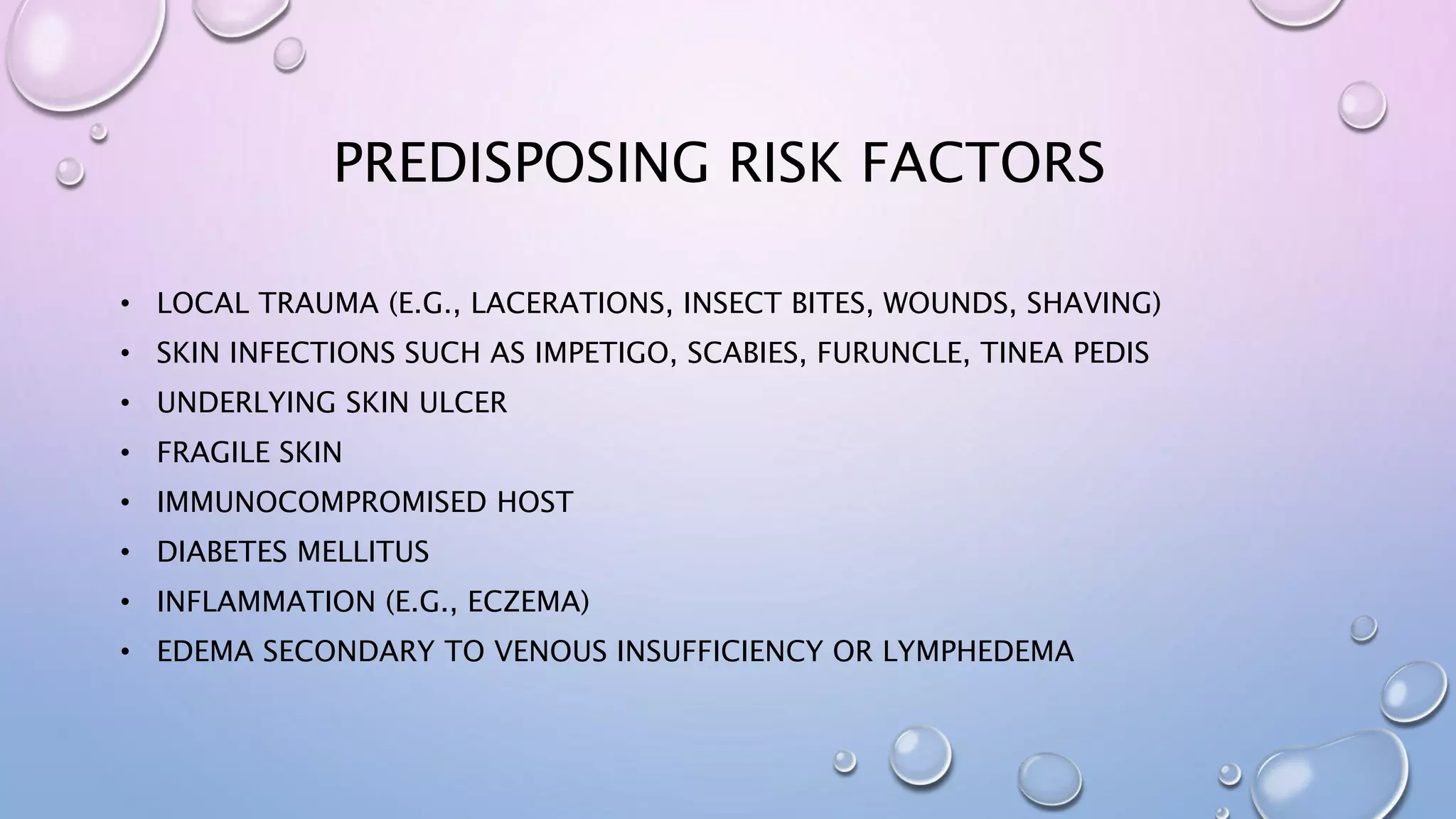 PREDISPOSING RISK FACTORS

• LOCAL TRAUMA (E.G., LACERATIONS, INSECT BITES, WOUNDS, SHAVING)
• SKIN INFECTIONS SUCH AS IMPETIGO, SCABIES, FURUNCLE, TINEA PEDIS
• UNDERLYING SKIN ULCER
• FRAGILE SKIN
• IMMUNOCOMPROMISED HOST
• DIABETES MELLITUS
• INFLAMMATION (E.G., ECZEMA)
• EDEMA SECONDARY TO VENOUS INSUFFICIENCY OR LYMPHEDEMA